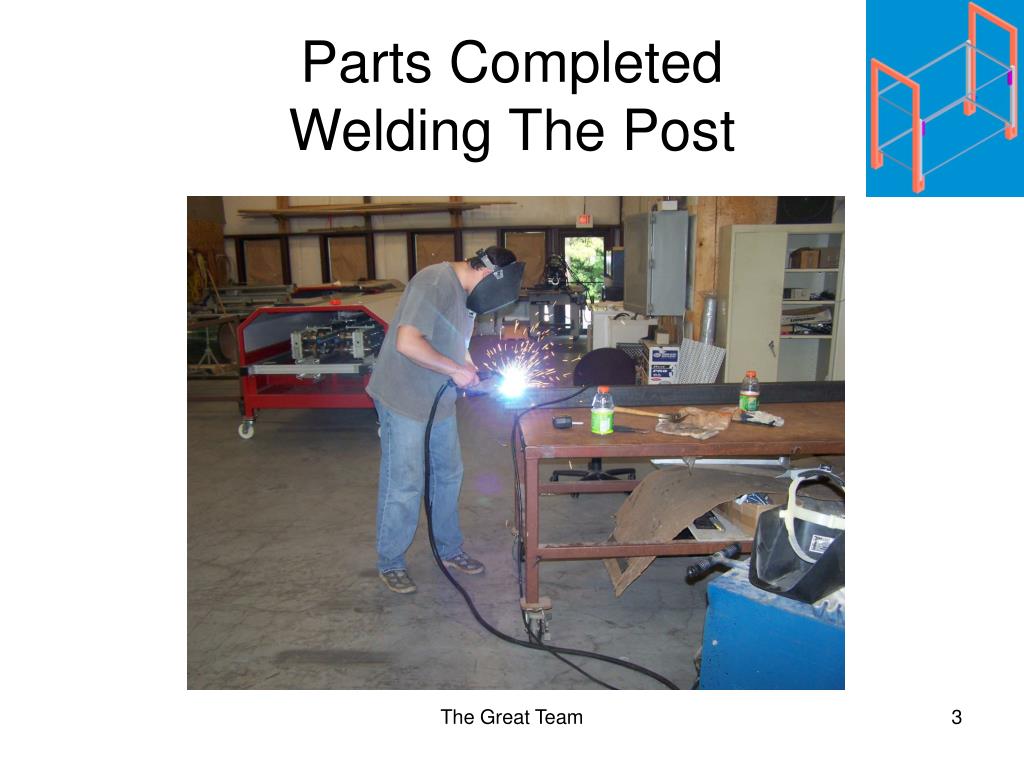 Parts Completed
Welding The Post

The Great Team

3